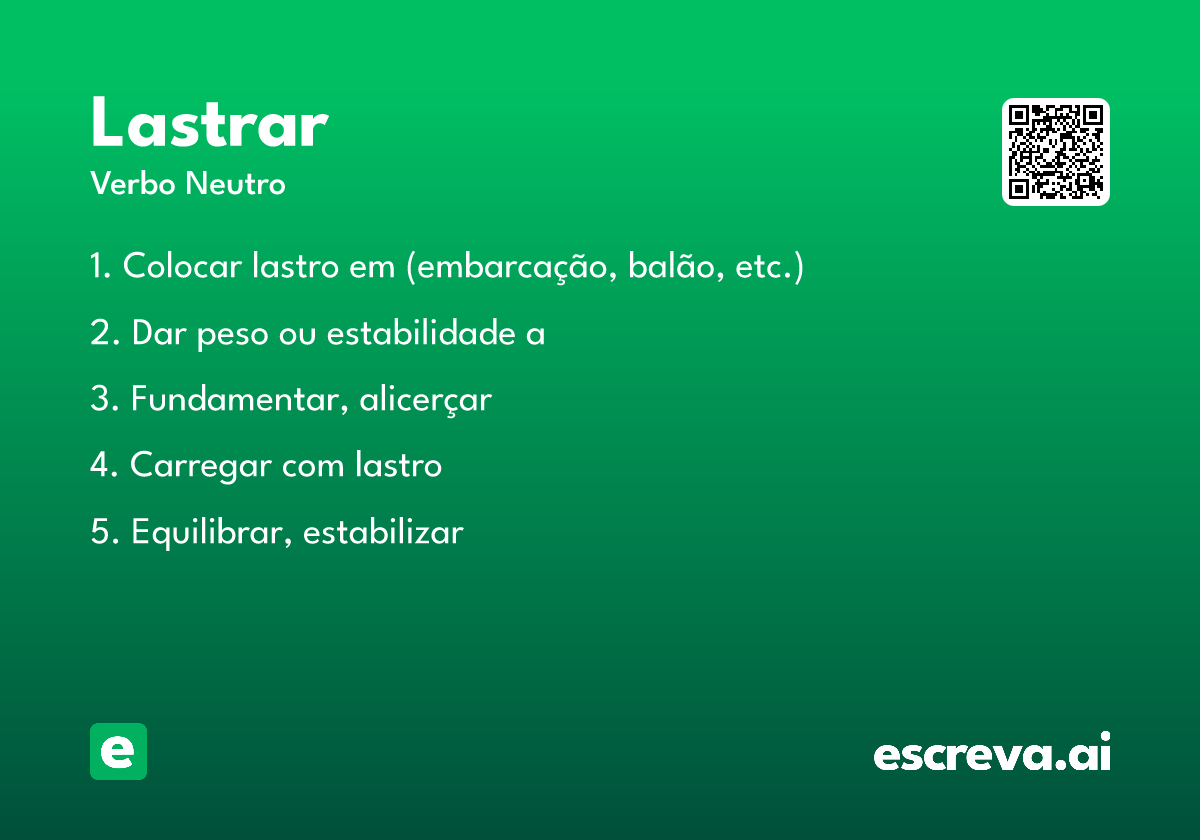 Lastrar
Verbo Neutro

1. Colocar lastro em (embarcação, balão, etc.)

2. Dar peso ou estabilidade a

3. Fundamentar, alicerçar

4. Carregar com lastro

5. Equilibrar, estabilizar

e

escreva.ai